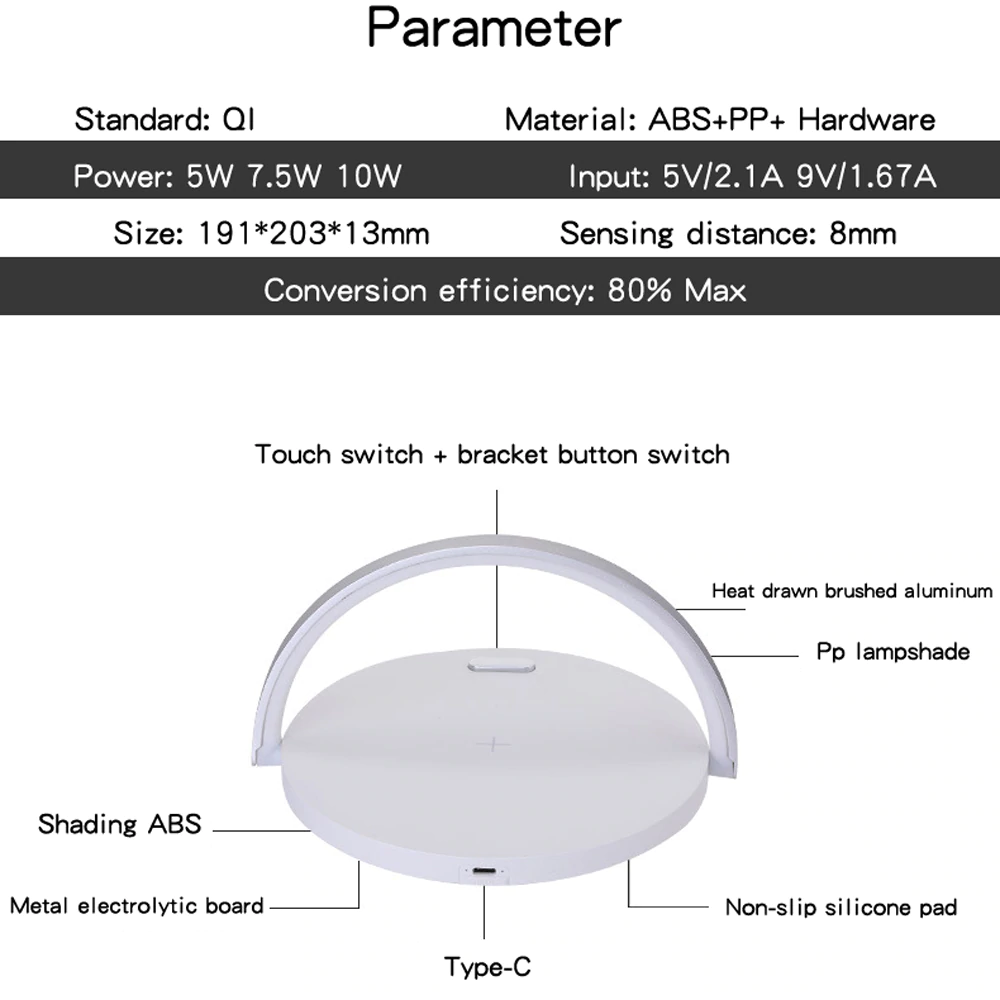 Parameter

Standard: QI

Material: ABS+PP+ Hardware

Power: 5W 7.5W 10W

Input: 5V/2.1A 9V/1.67A

Size: 191*203*13mm

Sensing distance: 8mm

Conversion efficiency: 80% Max

Touch switch + bracket button switch

Heat drawn brushed aluminum

Pp lampshade

Shading ABS

Metal electrolytic board

Non-slip silicone pad

Type-C